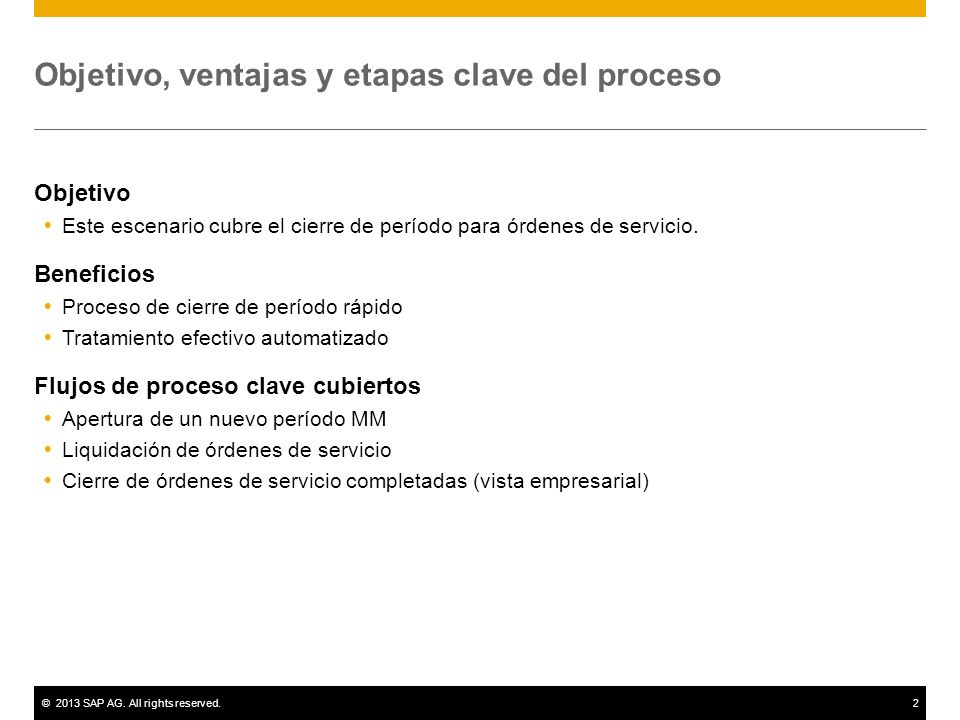 Objetivo, ventajas y etapas clave del proceso

Objetivo
• Este escenario cubre el cierre de período para órdenes de servicio.

Beneficios
• Proceso de cierre de período rápido
• Tratamiento efectivo automatizado

Flujos de proceso clave cubiertos
• Apertura de un nuevo período MM
• Liquidación de órdenes de servicio
• Cierre de órdenes de servicio completadas (vista empresarial)

© 2013 SAP AG. All rights reserved.
2